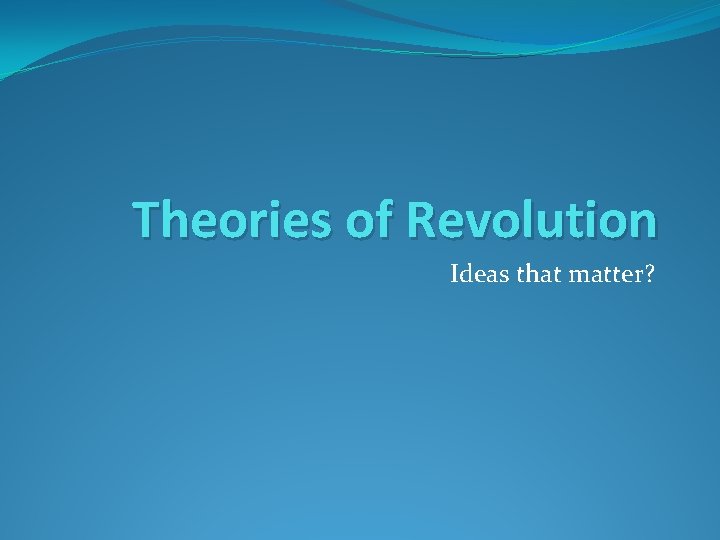 Theories of Revolution

Ideas that matter?